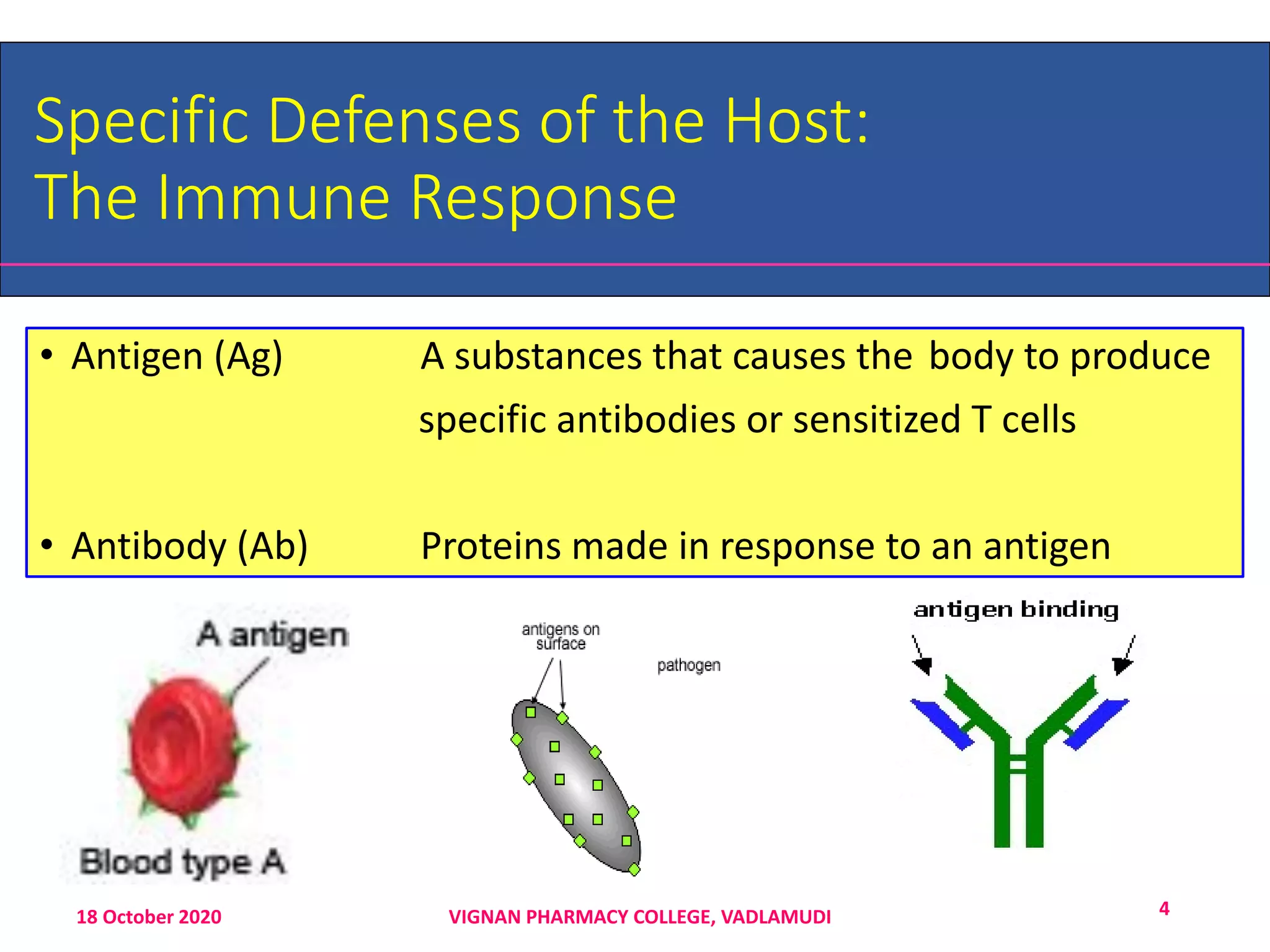 Specific Defenses of the Host:
The Immune Response

• Antigen (Ag) A substances that causes the body to produce specific antibodies or sensitized T cells

• Antibody (Ab) Proteins made in response to an antigen

A antigen

Blood type A

antigens on surface

pathogen

antigen binding

18 October 2020

VIGNAN PHARMACY COLLEGE, VADLAMUDI

4